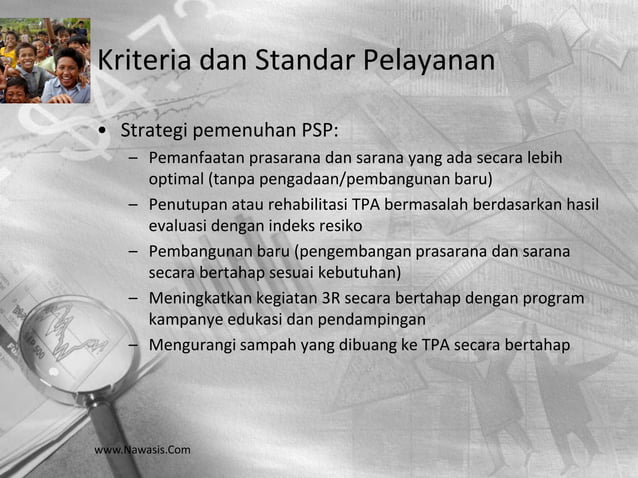 Kriteria dan Standar Pelayanan

• Strategi pemenuhan PSP:
– Pemanfaatan prasarana dan sarana yang ada secara lebih optimal (tanpa pengadaan/pembangunan baru)
– Penutupan atau rehabilitasi TPA bermasalah berdasarkan hasil evaluasi dengan indeks resiko
– Pembangunan baru (pengembangan prasarana dan sarana secara bertahap sesuai kebutuhan)
– Meningkatkan kegiatan 3R secara bertahap dengan program kampanye edukasi dan pendampingan
– Mengurangi sampah yang dibuang ke TPA secara bertahap

www.Nawasis.Com